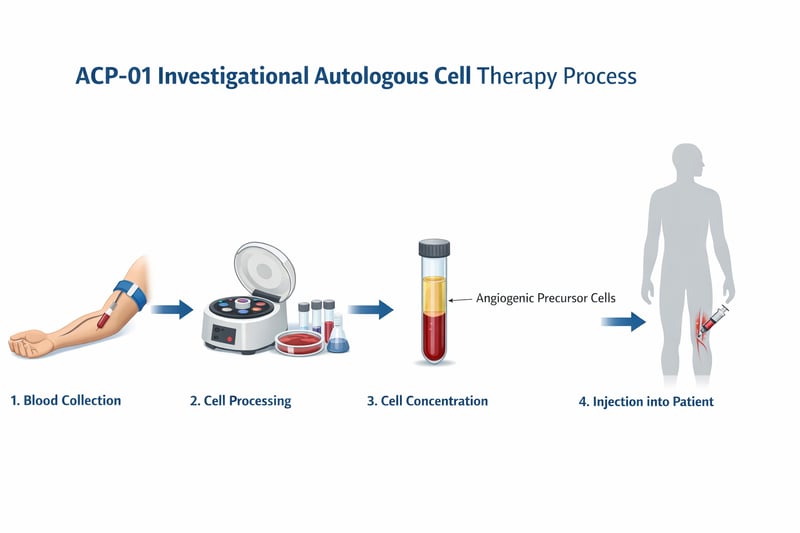 ACP-01 Investigational Autologous Cell Therapy Process

Angiogenic Precursor Cells

1. Blood Collection

2. Cell Processing

3. Cell Concentration

4. Injection into Patient